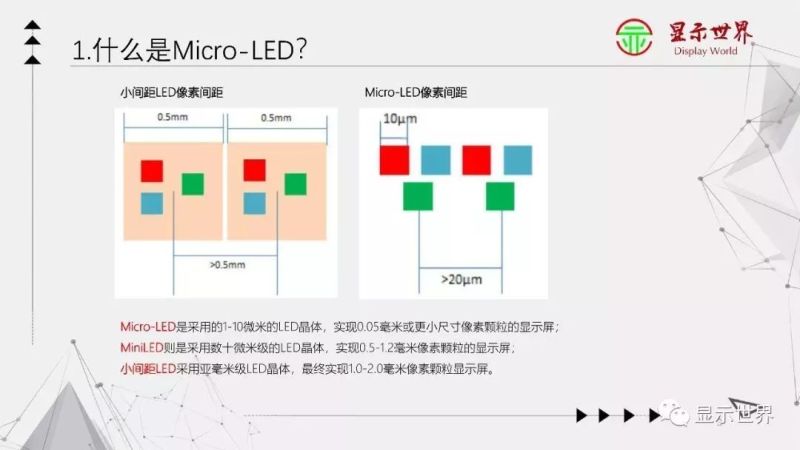 1.什么是Micro-LED?

显示世界
Display World

小间距LED像素间距

0.5mm

0.5mm

>0.5mm

Micro-LED像素间距

10μm

>20μm

Micro-LED是采用的1-10微米的LED晶体，实现0.05毫米或更小尺寸像素颗粒的显示屏；
MiniLED则是采用数十微米级的LED晶体，实现0.5-1.2毫米像素颗粒的显示屏；
小间距LED采用亚毫米级LED晶体，最终实现1.0-2.0毫米像素颗粒显示屏。

显示世界